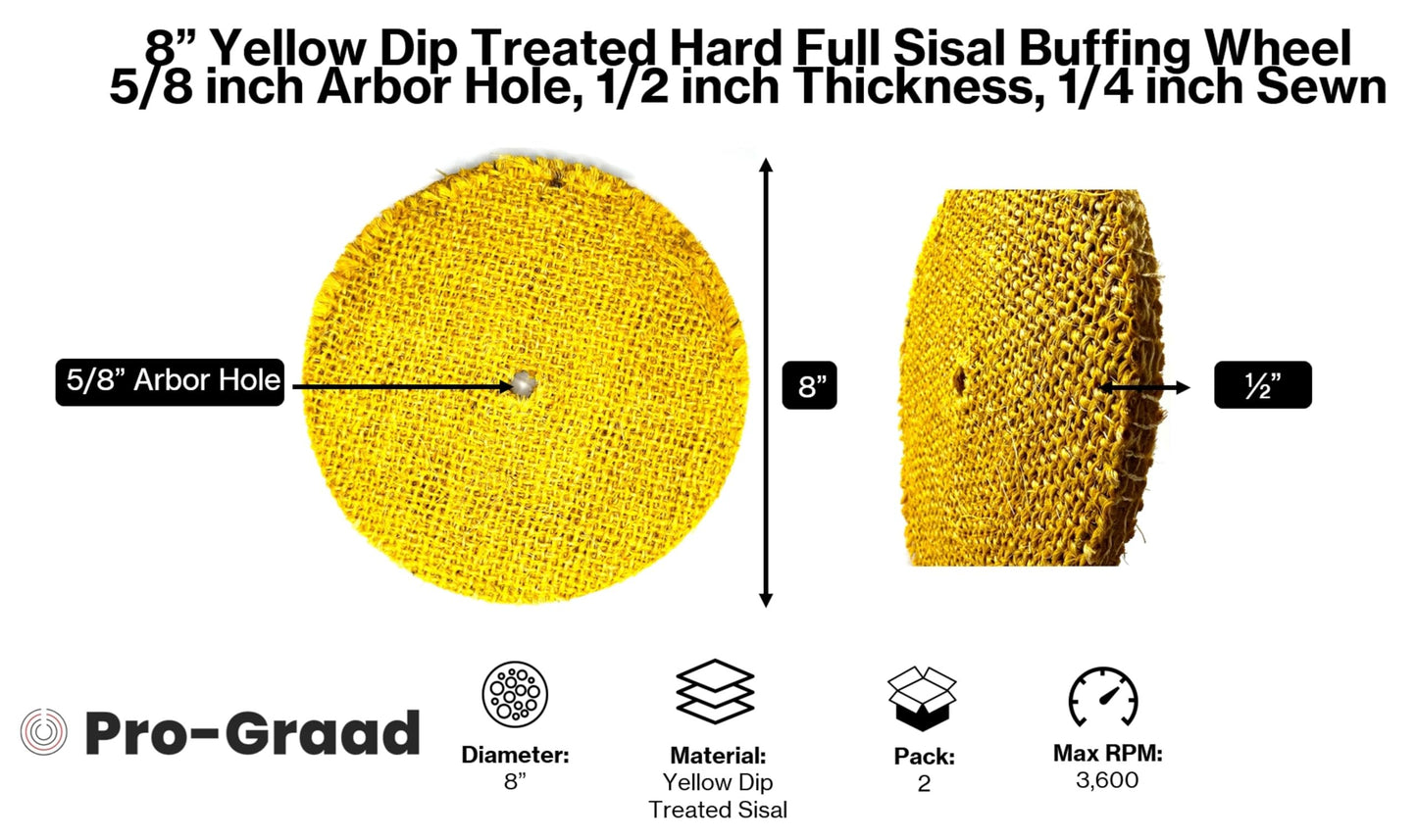 8” Yellow Dip Treated Hard Full Sisal Buffing Wheel
5/8 inch Arbor Hole, 1/2 inch Thickness, 1/4 inch Sewn

5/8” Arbor Hole

8”

½”

Pro-Graad

Diameter:
8”

Material:
Yellow Dip
Treated Sisal

Pack:
2

Max RPM:
3,600